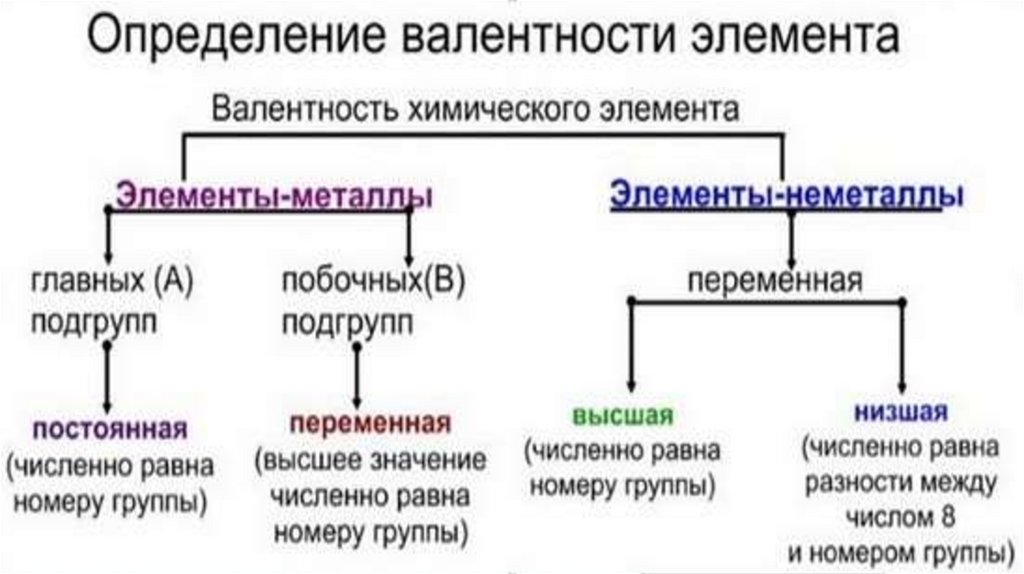 Определение валентности элемента

Валентность химического элемента

Элементы-металлы

главных (А) подгрупп

постоянная
(численно равна номеру группы)

побочных(В) подгрупп

переменная
(высшее значение численно равна номеру группы)

Элементы-неметаллы

переменная

высшая
(численно равна номеру группы)

низшая
(численно равна разности между числом 8 и номером группы)